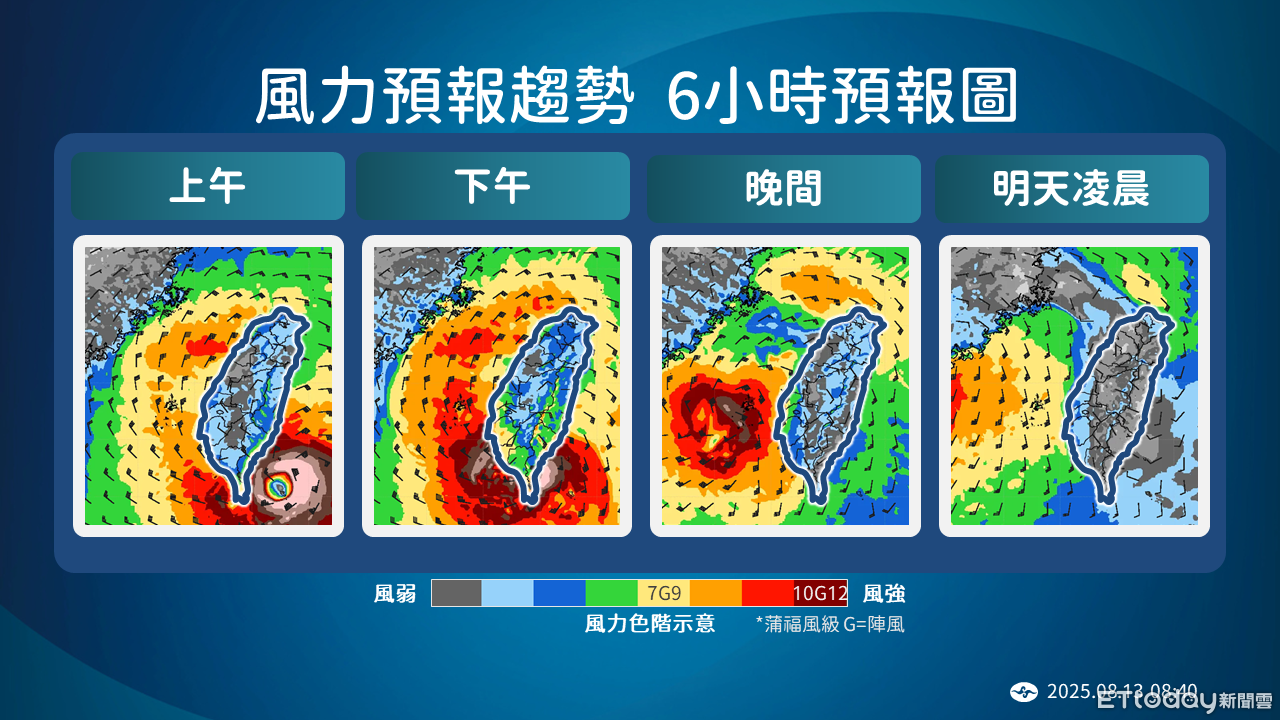 風力預報趨勢 6小時預報圖

上午

下午

晚間

明天凌晨

風弱 7G9 10G12 風強

風力色階示意 *蒲福風級 G=陣風

2025.08.13 08:40

ETtoday新聞雲